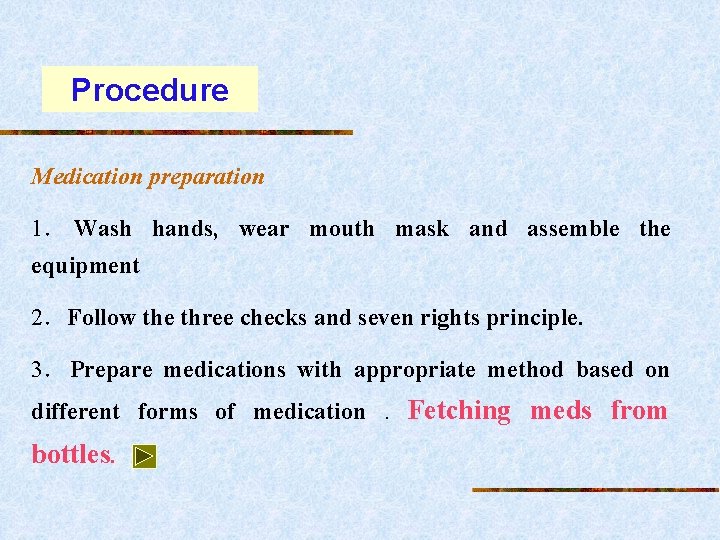 Procedure

Medication preparation

1. Wash hands, wear mouth mask and assemble the equipment

2. Follow the three checks and seven rights principle.

3. Prepare medications with appropriate method based on different forms of medication . Fetching meds from bottles.